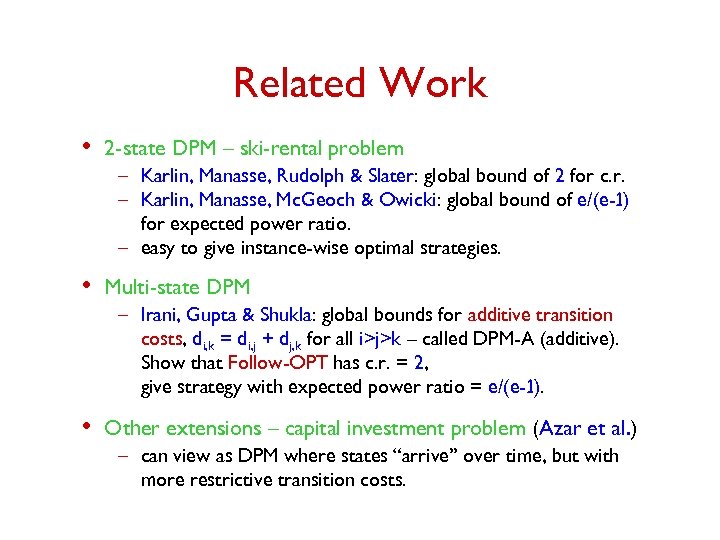 Related Work

• 2-state DPM – ski-rental problem
  – Karlin, Manasse, Rudolph & Slater: global bound of 2 for c.r.
  – Karlin, Manasse, McGeoch & Owicki: global bound of e/(e-1) for expected power ratio.
  – easy to give instance-wise optimal strategies.

• Multi-state DPM
  – Irani, Gupta & Shukla: global bounds for additive transition costs, $d_{i,k} = d_{i,j} + d_{j,k}$ for all i>j>k – called DPM-A (additive). Show that Follow-OPT has c.r. = 2, give strategy with expected power ratio = e/(e-1).

• Other extensions – capital investment problem (Azar et al.)
  – can view as DPM where states "arrive" over time, but with more restrictive transition costs.